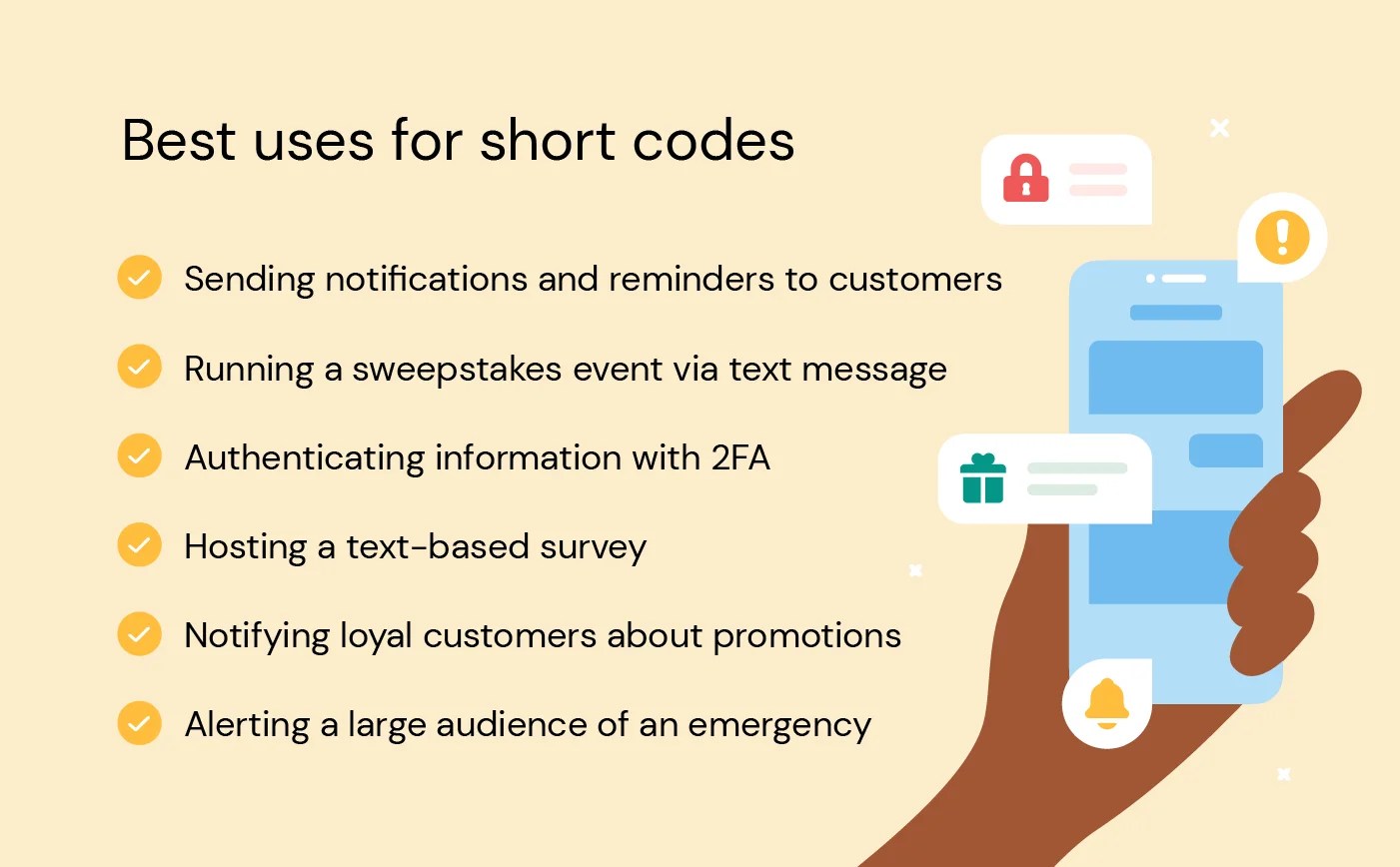 Best uses for short codes

Sending notifications and reminders to customers

Running a sweepstakes event via text message

Authenticating information with 2FA

Hosting a text-based survey

Notifying loyal customers about promotions

Alerting a large audience of an emergency